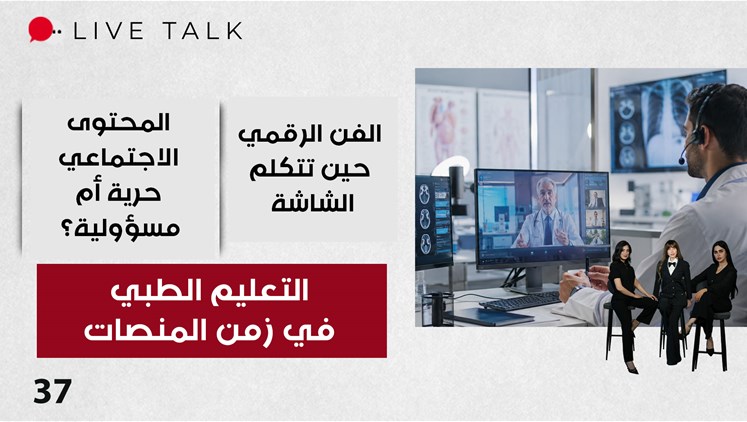 LIVE TALK

الفن الرقمي حين تتكلم الشاشة

المحتوى الاجتماعي حرية أم مسؤولية؟

التعليم الطبي في زمن المنصات

37